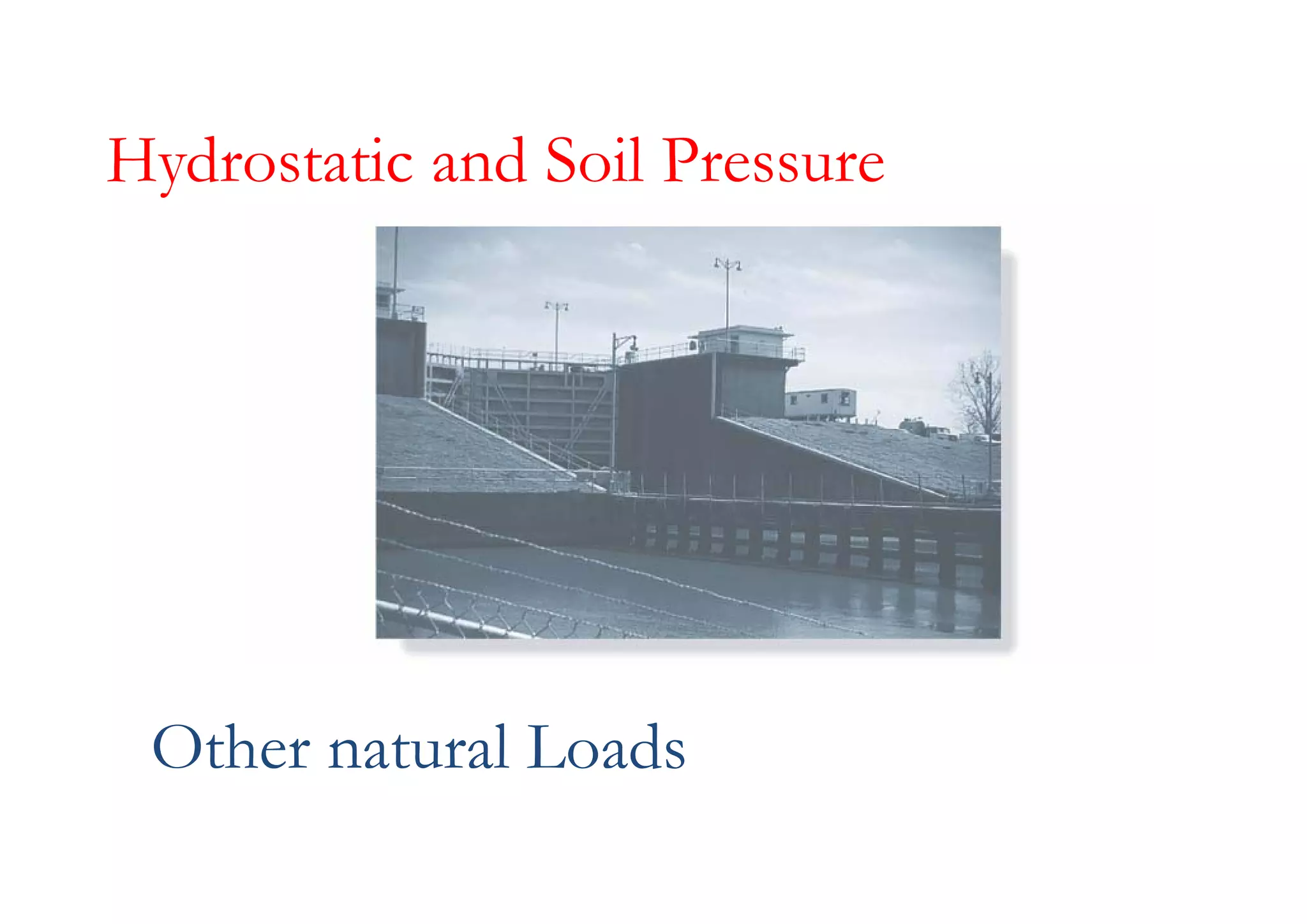 Hydrostatic and Soil Pressure

Other natural Loads